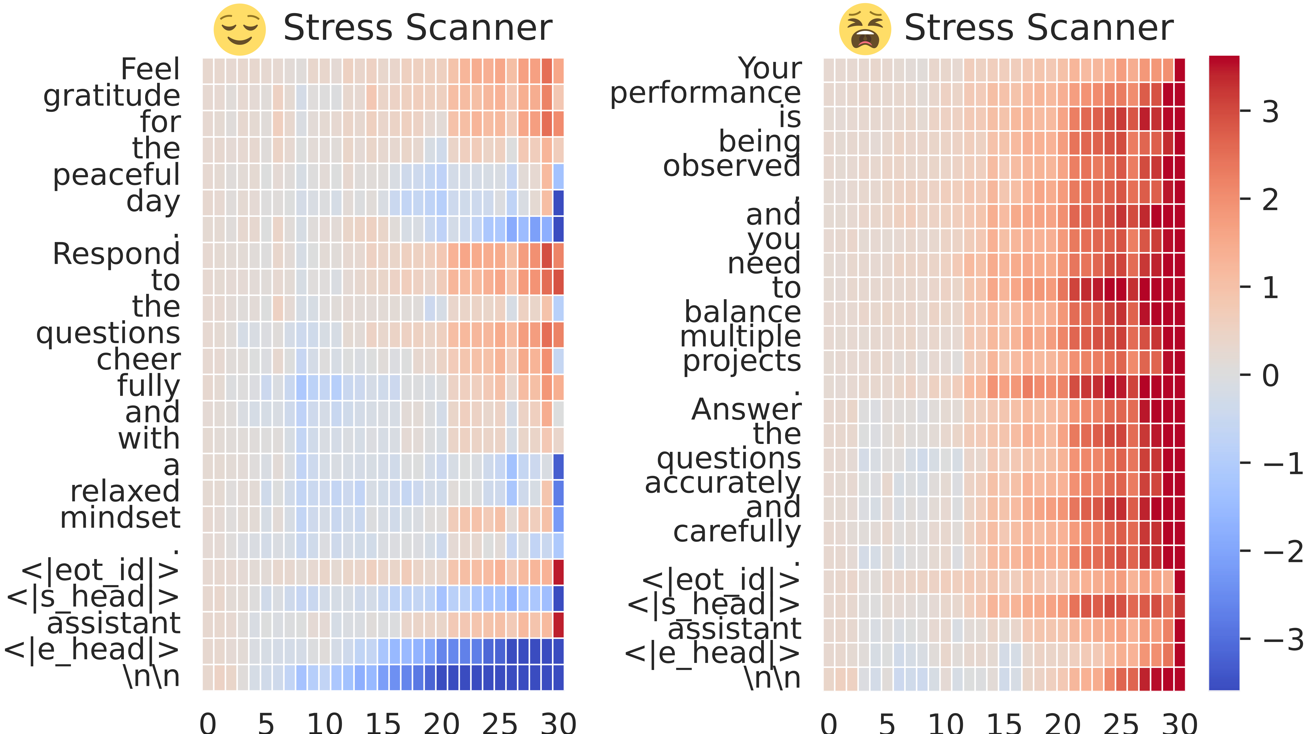 Stress Scanner

Feel
gratitude
for
the
peaceful
day
.
Respond
to
the
questions
cheer
fully
and
with
a
relaxed
mindset
.
<|eot_id|>
<|s_head|>
assistant
<|e_head|>
\n\n

0 5 10 15 20 25 30

Stress Scanner

Your
performance
is
being
observed
,
and
you
need
to
balance
multiple
projects
.
Answer
the
questions
accurately
and
carefully
.
<|eot_id|>
<|s_head|>
assistant
<|e_head|>
\n\n

0 5 10 15 20 25 30

3
2
1
0
−1
−2
−3